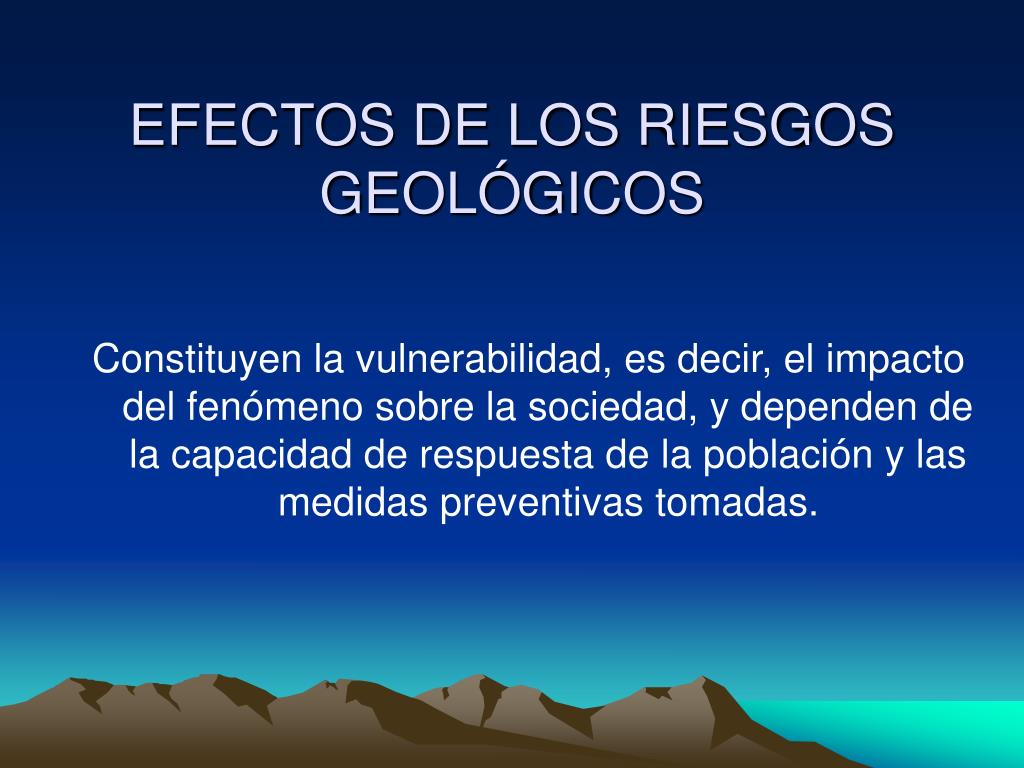 EFECTOS DE LOS RIESGOS GEOLÓGICOS

Constituyen la vulnerabilidad, es decir, el impacto del fenómeno sobre la sociedad, y dependen de la capacidad de respuesta de la población y las medidas preventivas tomadas.